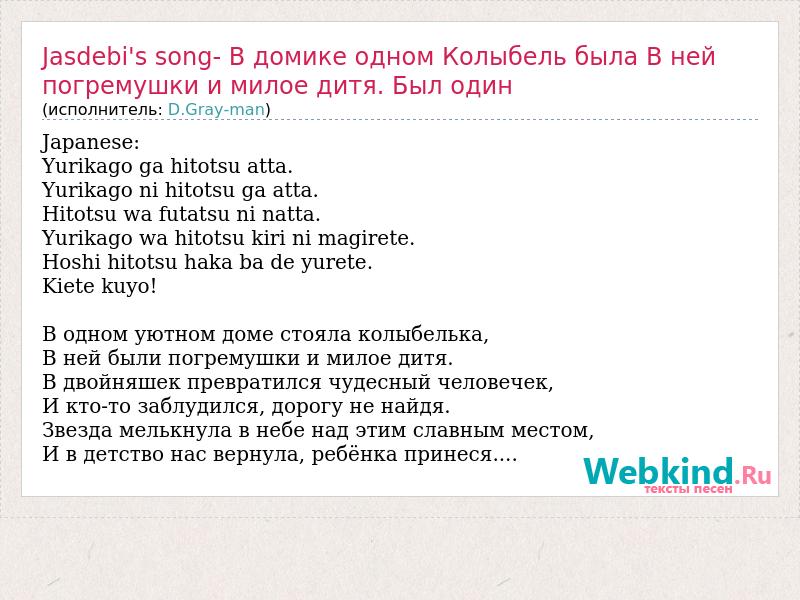 Jasdebi's song- В домике одном Колыбель была В ней погремушки и милое дитя. Был один
(исполнитель: D.Gray-man)

Japanese:
Yurikago ga hitotsu atta.
Yurikago ni hitotsu ga atta.
Hitotsu wa futatsu ni natta.
Yurikago wa hitotsu kiri ni magirete.
Hoshi hitotsu haka ba de yurete.
Kiete kuyo!

В одном уютном доме стояла колыбелька,
В ней были погремушки и милое дитя.
В двойняшек превратился чудесный человечек,
И кто-то заблудился, дорогу не найдя.
Звезда мелькнула в небе над этим славным местом,
И в детство нас вернула, ребёнка принеся....

Webkind.Ru
тексты песен